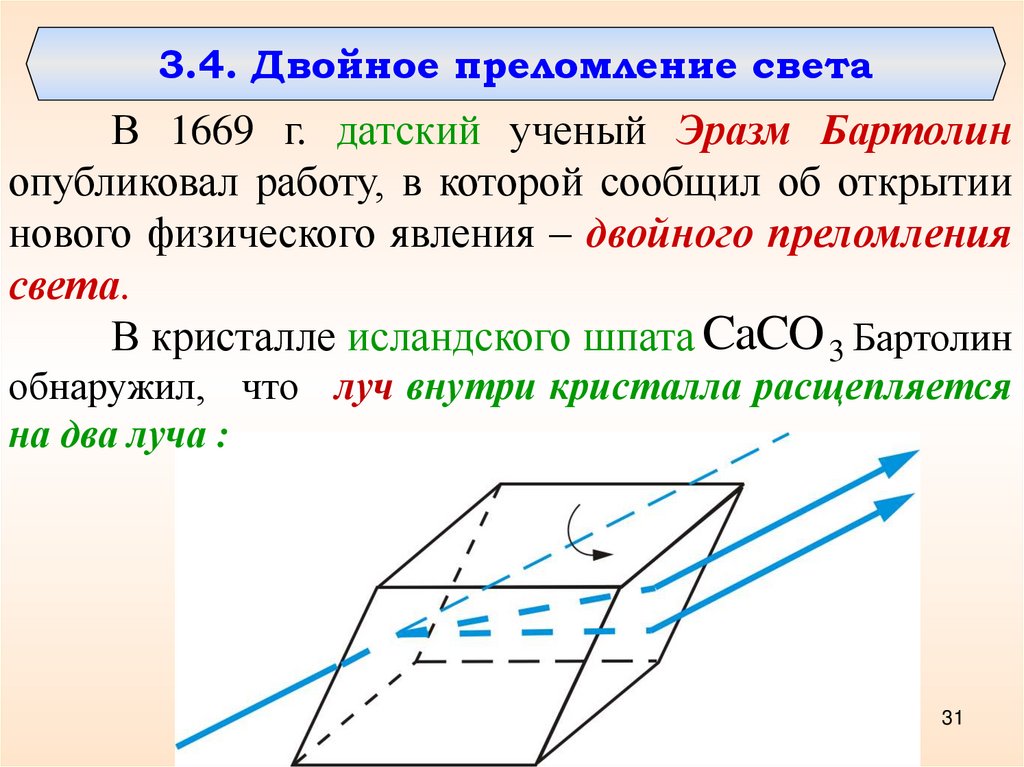 3.4. Двойное преломление света

В 1669 г. датский ученый Эразм Бартолин опубликовал работу, в которой сообщил об открытии нового физического явления – двойного преломления света.

В кристалле исландского шпата $CaCO_3$ Бартолин обнаружил, что луч внутри кристалла расщепляется на два луча :

31